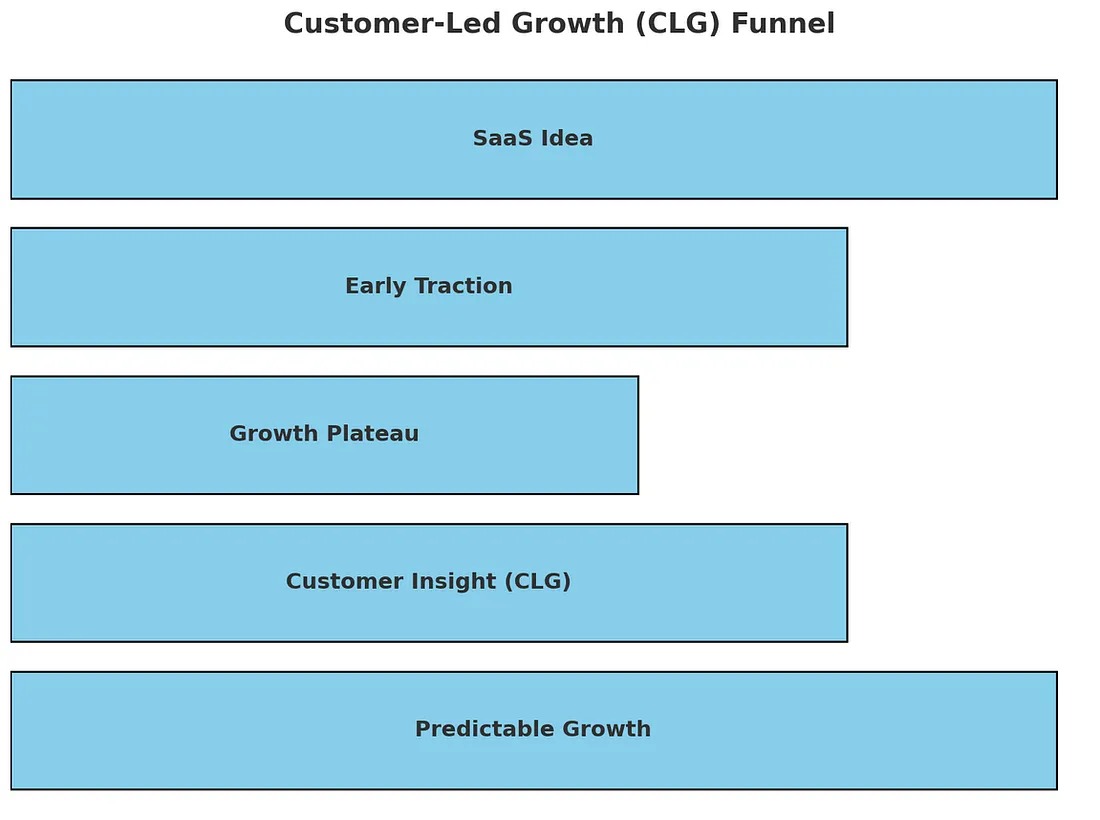 Customer-Led Growth (CLG) Funnel

SaaS Idea

Early Traction

Growth Plateau

Customer Insight (CLG)

Predictable Growth